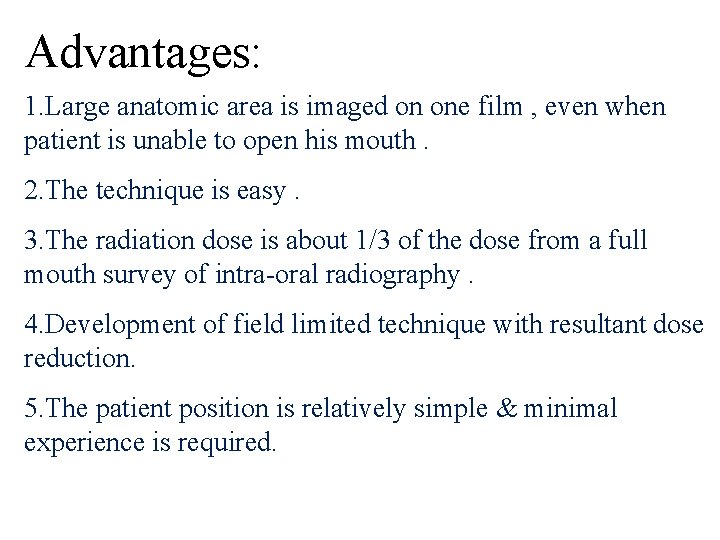 Advantages:

1.Large anatomic area is imaged on one film , even when patient is unable to open his mouth .

2.The technique is easy .

3.The radiation dose is about 1/3 of the dose from a full mouth survey of intra-oral radiography .

4.Development of field limited technique with resultant dose reduction.

5.The patient position is relatively simple & minimal experience is required.